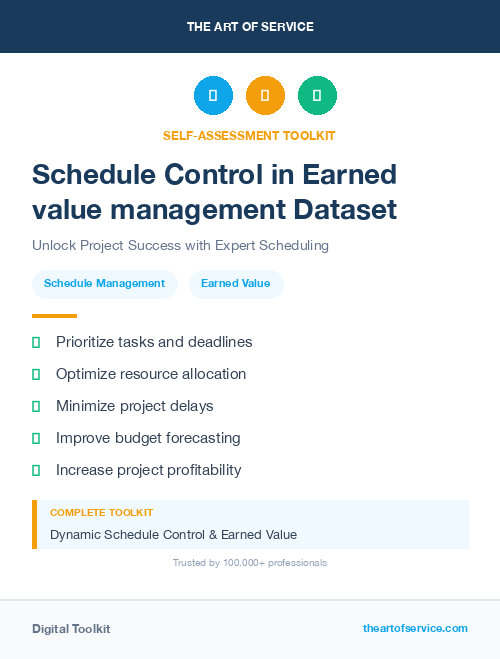 THE ART OF SERVICE

SELF-ASSESSMENT TOOLKIT

Schedule Control in Earned value management Dataset

Unlock Project Success with Expert Scheduling

Schedule Management

Earned Value

Prioritize tasks and deadlines

Optimize resource allocation

Minimize project delays

Improve budget forecasting

Increase project profitability

COMPLETE TOOLKIT

Dynamic Schedule Control & Earned Value

Trusted by 100,000+ professionals

Digital Toolkit

theartofservice.com